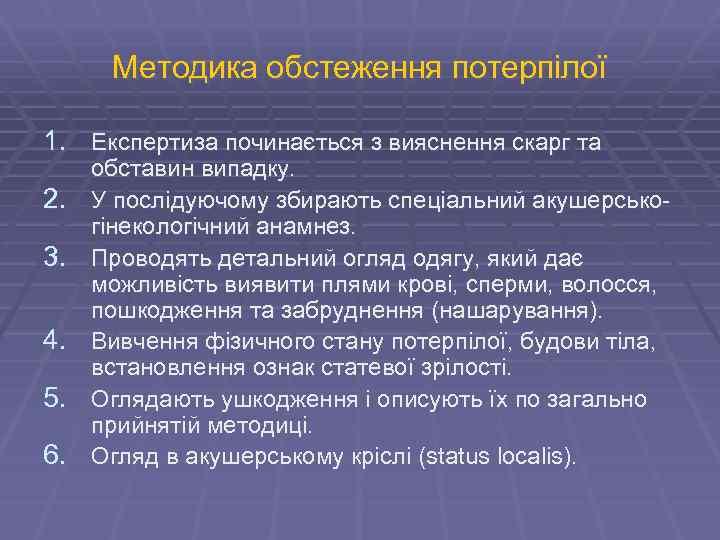 Методика обстеження потерпілої

1. Експертиза починається з вияснення скарг та обставин випадку.
2. У послідуючому збирають спеціальний акушерсько-гінекологічний анамнез.
3. Проводять детальний огляд одягу, який дає можливість виявити плями крові, сперми, волосся, пошкодження та забруднення (нашарування).
4. Вивчення фізичного стану потерпілої, будови тіла, встановлення ознак статевої зрілості.
5. Оглядають ушкодження і описують їх по загально прийнятій методиці.
6. Огляд в акушерському кріслі (status localis).